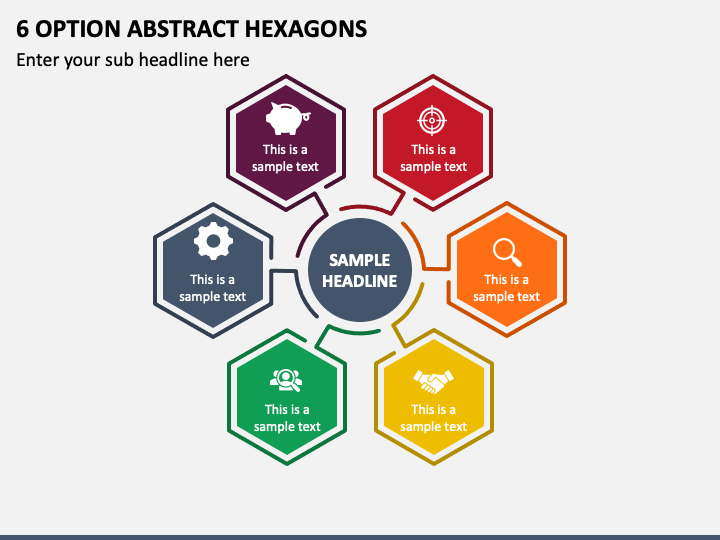 6 OPTION ABSTRACT HEXAGONS

Enter your sub headline here

This is a sample text

This is a sample text

This is a sample text

SAMPLE HEADLINE

This is a sample text

This is a sample text

This is a sample text